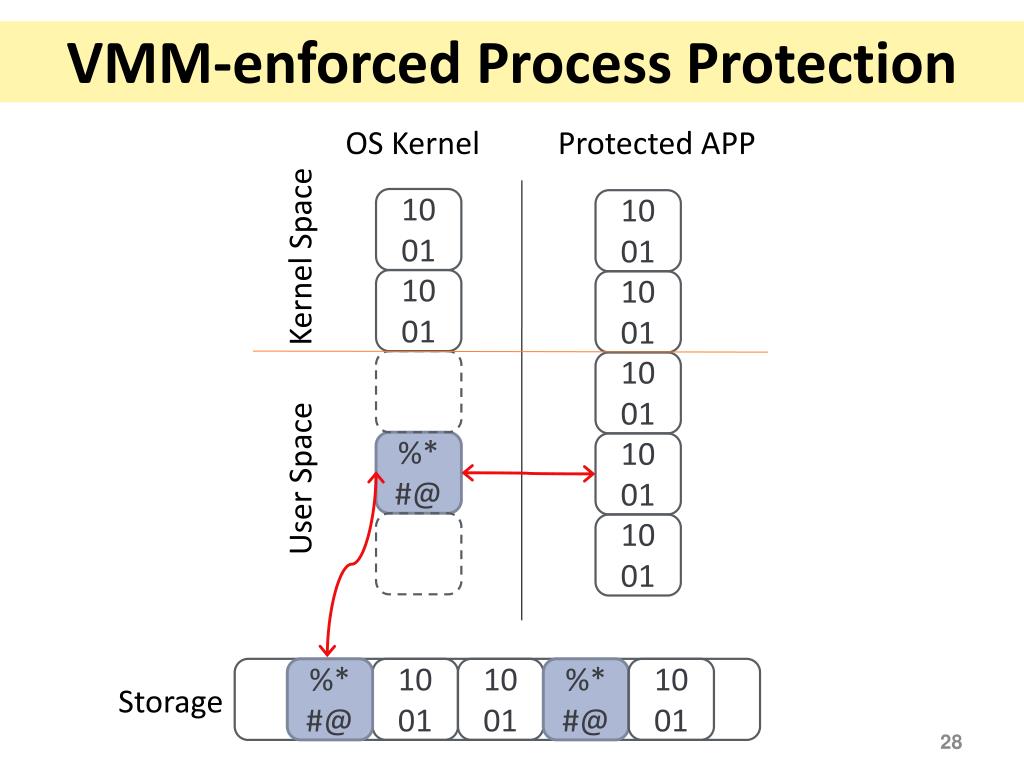 VMM-enforced Process Protection

OS Kernel

Protected APP

Kernel Space

User Space

10
01

10
01

%*
#@

10
01

10
01

10
01

10
01

10
01

Storage

%*
#@

10
01

10
01

%*
#@

10
01

28